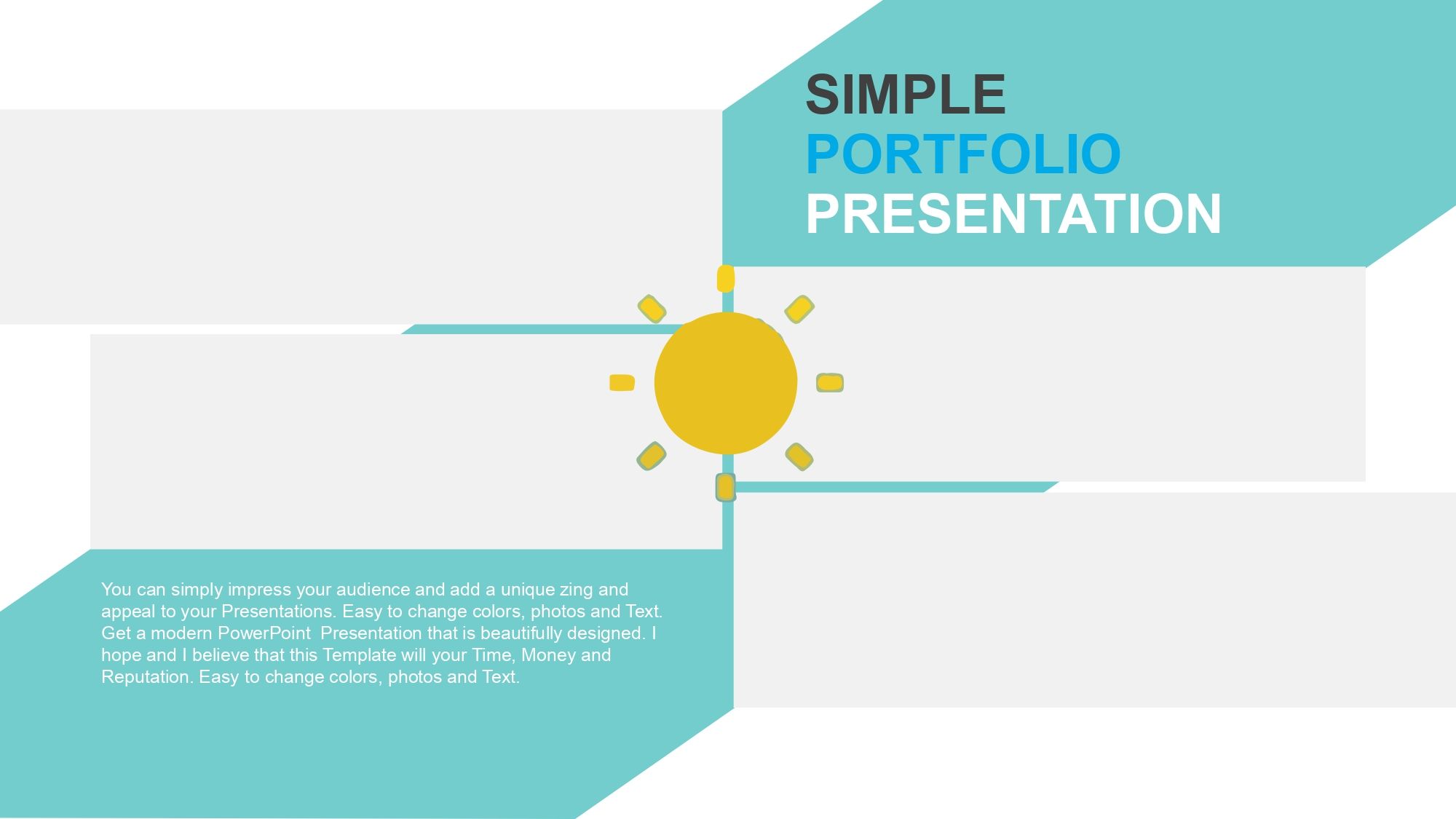 SIMPLE
PORTFOLIO
PRESENTATION

You can simply impress your audience and add a unique zing and appeal to your Presentations. Easy to change colors, photos and Text. Get a modern PowerPoint Presentation that is beautifully designed. I hope and I believe that this Template will your Time, Money and Reputation. Easy to change colors, photos and Text.